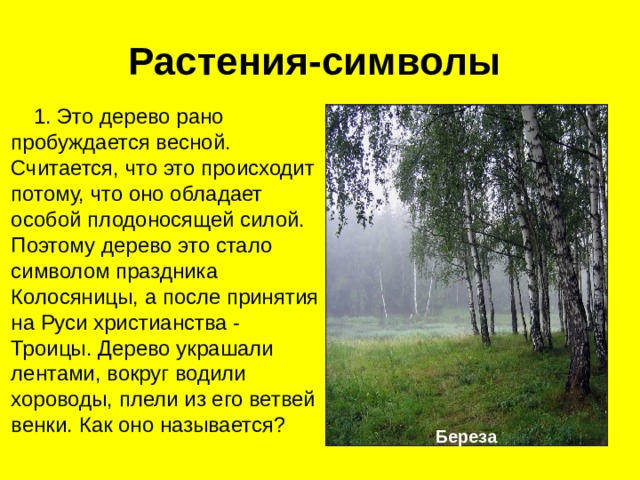 Растения-символы

1. Это дерево рано пробуждается весной. Считается, что это происходит потому, что оно обладает особой плодоносящей силой. Поэтому дерево это стало символом праздника Колосяницы, а после принятия на Руси христианства - Троицы. Дерево украшали лентами, вокруг водили хороводы, плели из его ветвей венки. Как оно называется?

Береза